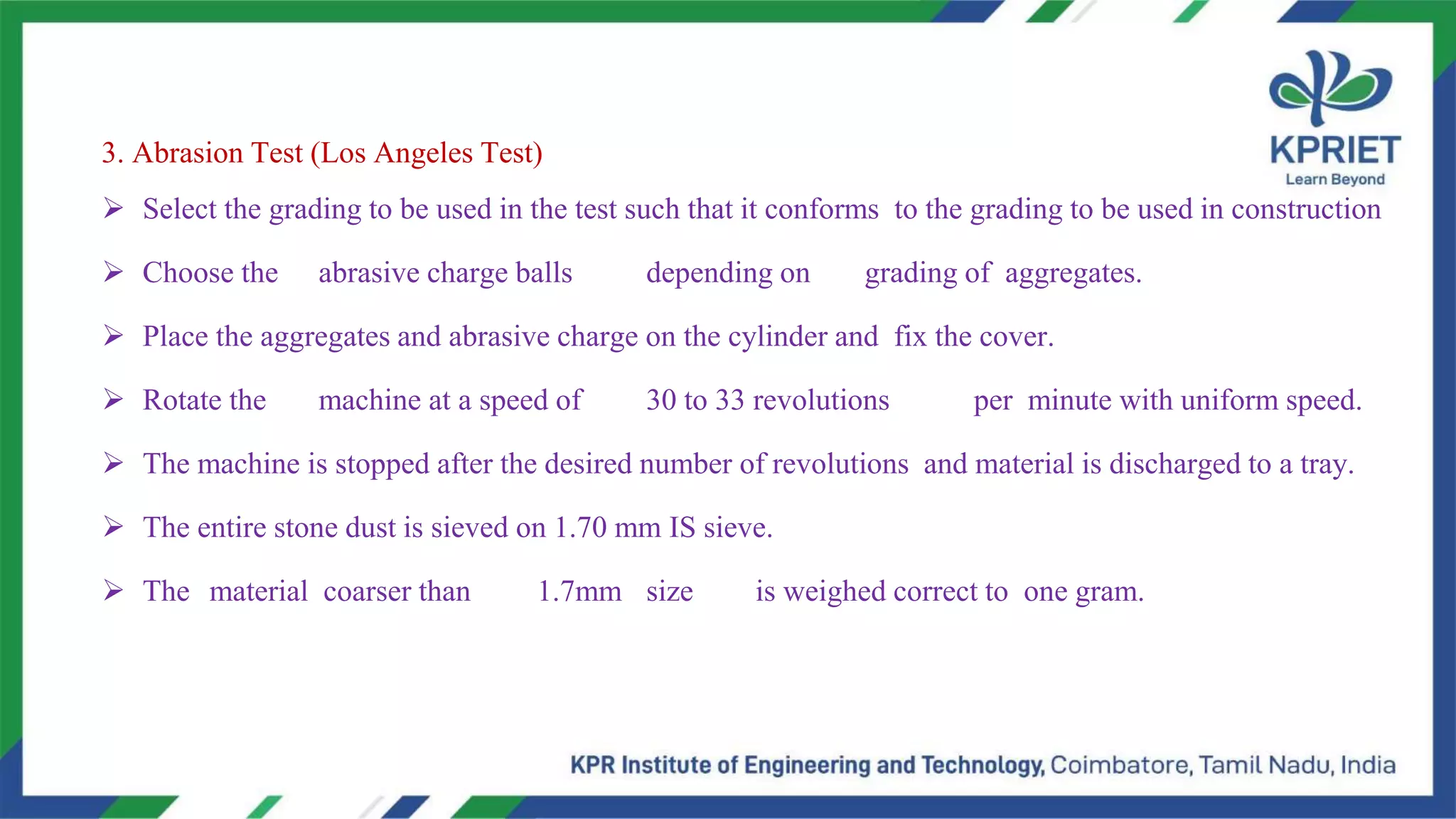 KPRIET
Learn Beyond

3. Abrasion Test (Los Angeles Test)

➢ Select the grading to be used in the test such that it conforms to the grading to be used in construction

➢ Choose the abrasive charge balls depending on grading of aggregates.

➢ Place the aggregates and abrasive charge on the cylinder and fix the cover.

➢ Rotate the machine at a speed of 30 to 33 revolutions per minute with uniform speed.

➢ The machine is stopped after the desired number of revolutions and material is discharged to a tray.

➢ The entire stone dust is sieved on 1.70 mm IS sieve.

➢ The material coarser than 1.7mm size is weighed correct to one gram.

KPR Institute of Engineering and Technology, Coimbatore, Tamil Nadu, India